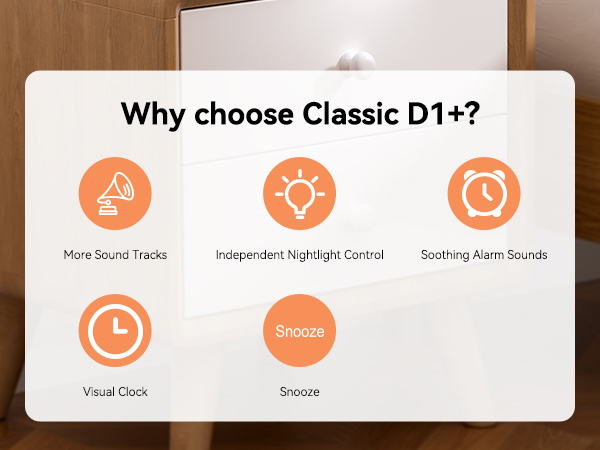 Why choose Classic D1+?

More Sound Tracks

Independent Nightlight Control

Soothing Alarm Sounds

Visual Clock

Snooze

Snooze